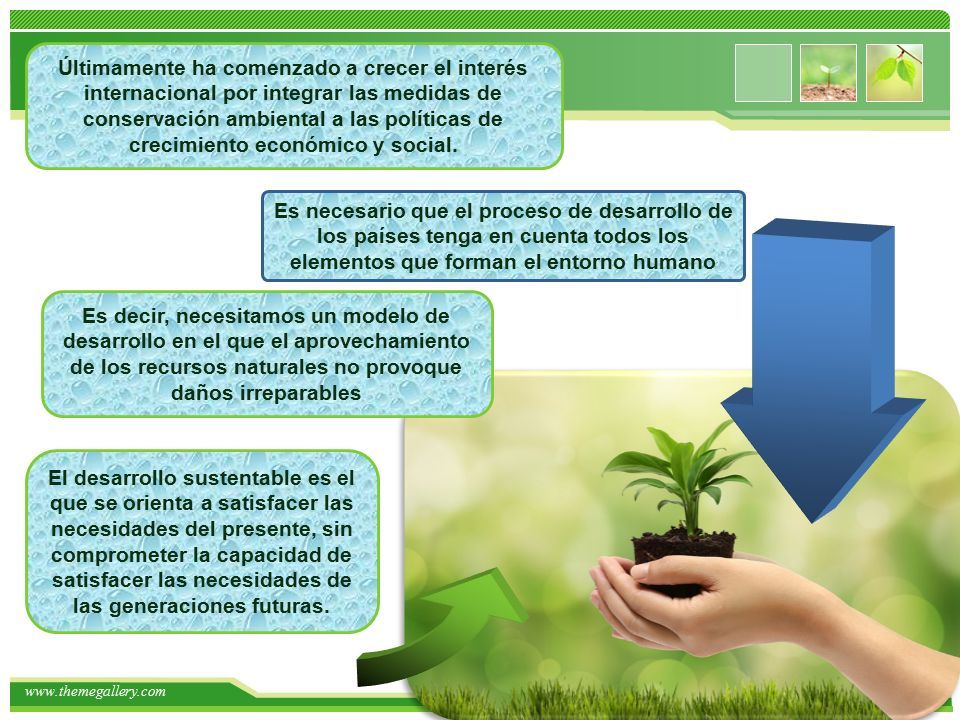 Últimamente ha comenzado a crecer el interés internacional por integrar las medidas de conservación ambiental a las políticas de crecimiento económico y social.

Es necesario que el proceso de desarrollo de los países tenga en cuenta todos los elementos que forman el entorno humano

Es decir, necesitamos un modelo de desarrollo en el que el aprovechamiento de los recursos naturales no provoque daños irreparables

El desarrollo sustentable es el que se orienta a satisfacer las necesidades del presente, sin comprometer la capacidad de satisfacer las necesidades de las generaciones futuras.

www.themegallery.com